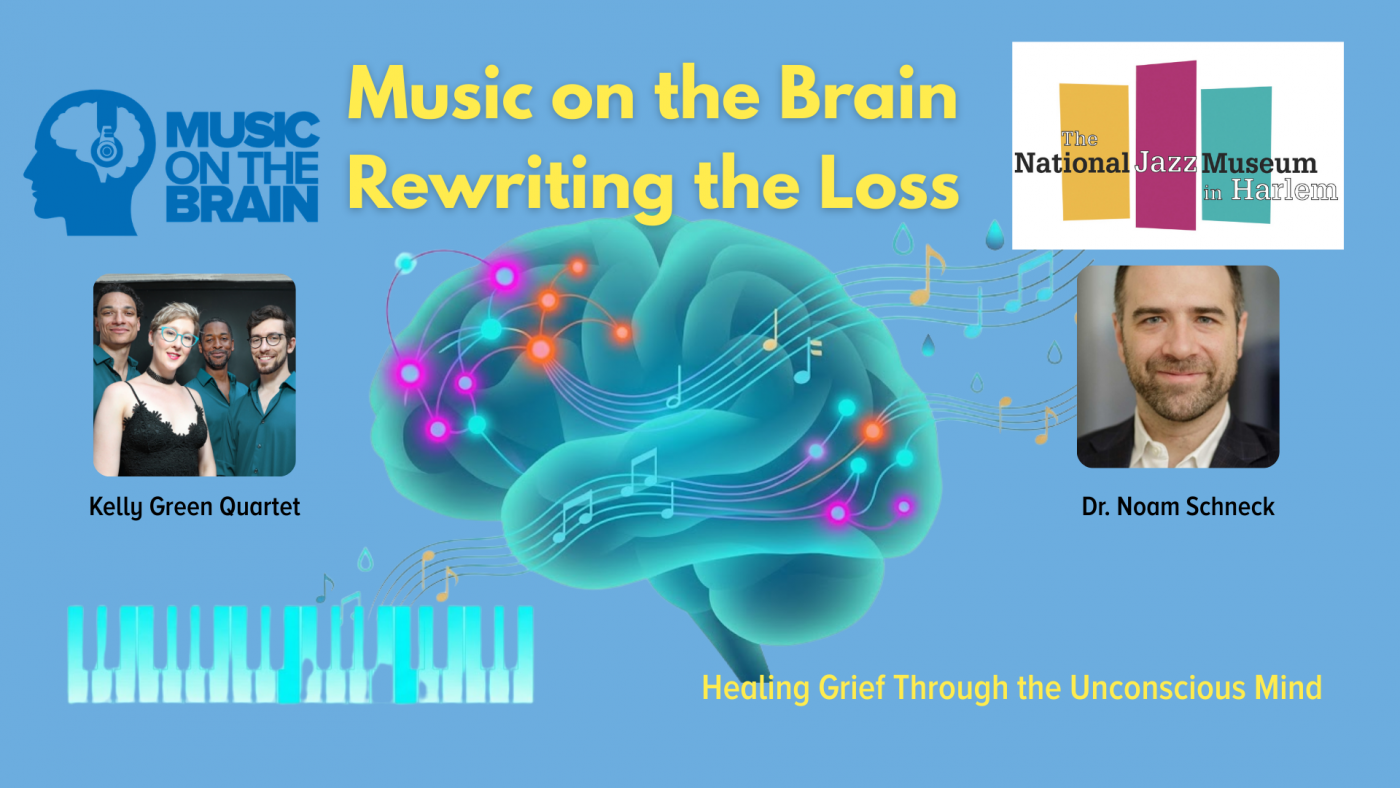 MUSIC ON THE BRAIN

Music on the Brain
Rewriting the Loss

The National Jazz Museum in Harlem

Kelly Green Quartet

Dr. Noam Schneck

Healing Grief Through the Unconscious Mind